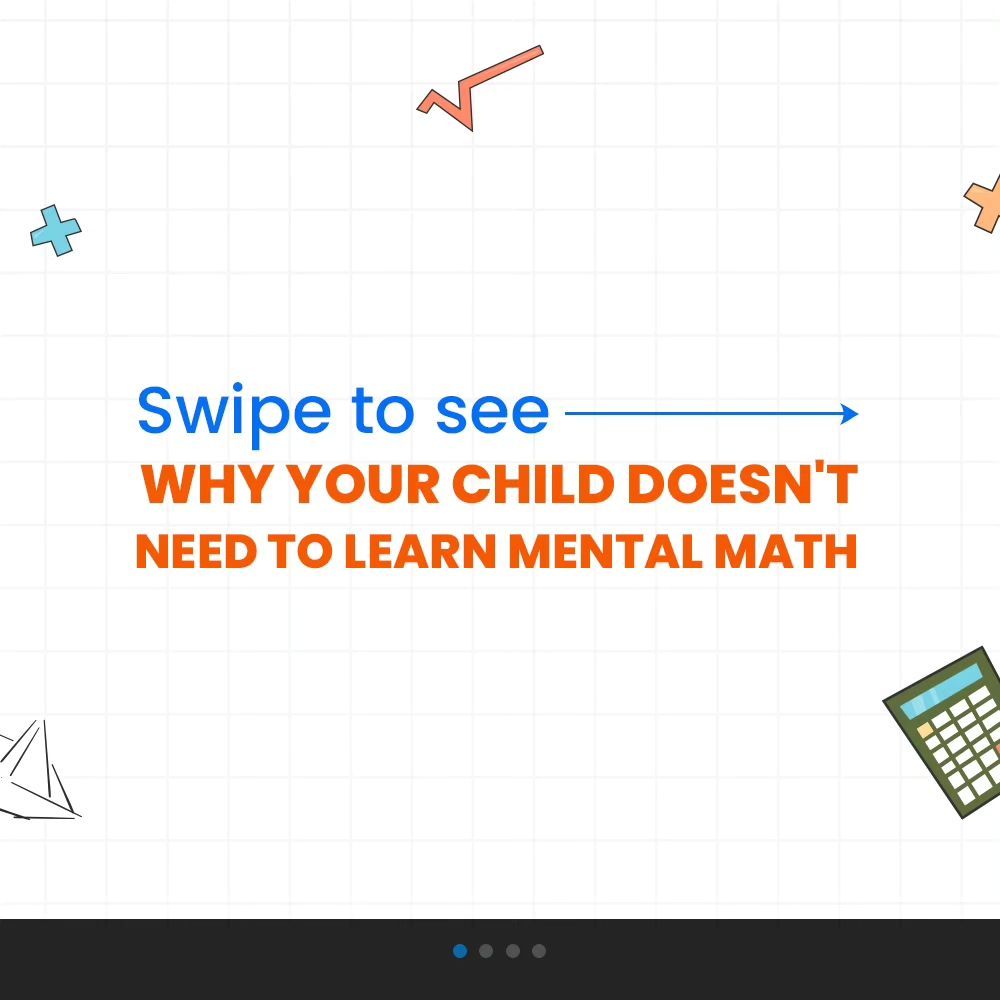 Swipe to see

WHY YOUR CHILD DOESN'T NEED TO LEARN MENTAL MATH